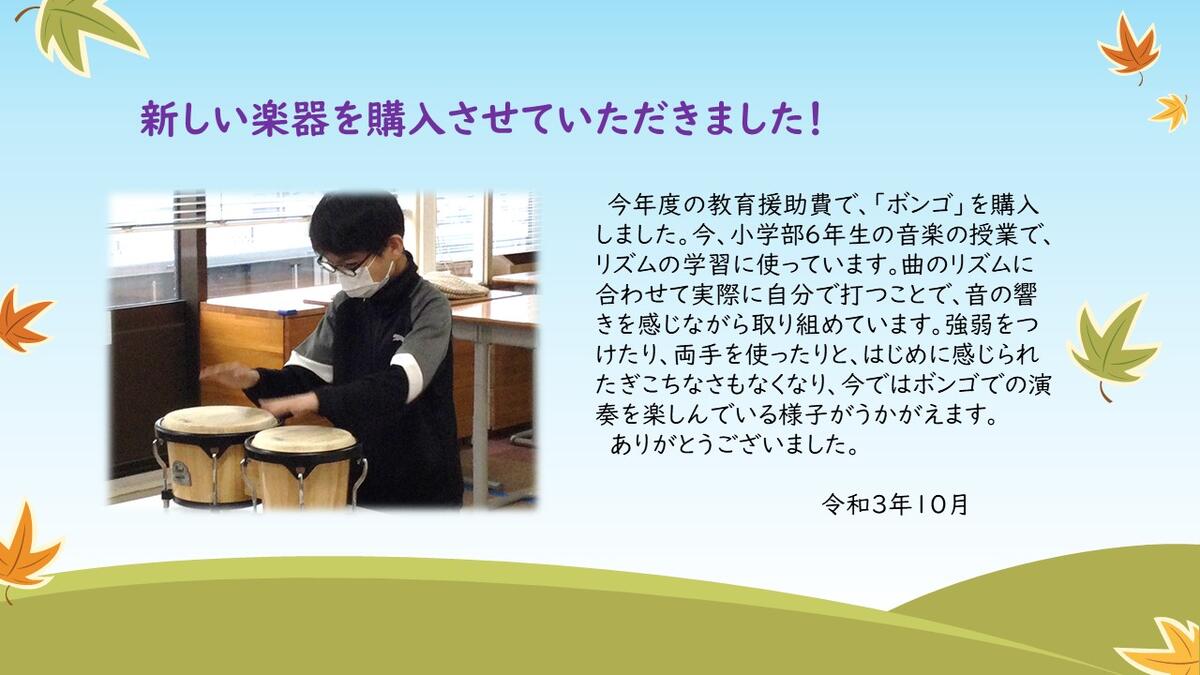 新しい楽器を購入させていただきました！

今年度の教育援助費で、「ボンゴ」を購入しました。今、小学部6年生の音楽の授業で、リズムの学習に使っています。曲のリズムに合わせて実際に自分で打つことで、音の響きを感じながら取り組めています。強弱をつけたり、両手を使ったりと、はじめに感じられたぎこちなさもなくなり、今ではボンゴでの演奏を楽しんでいる様子がうかがえます。
ありがとうございました。

令和3年10月